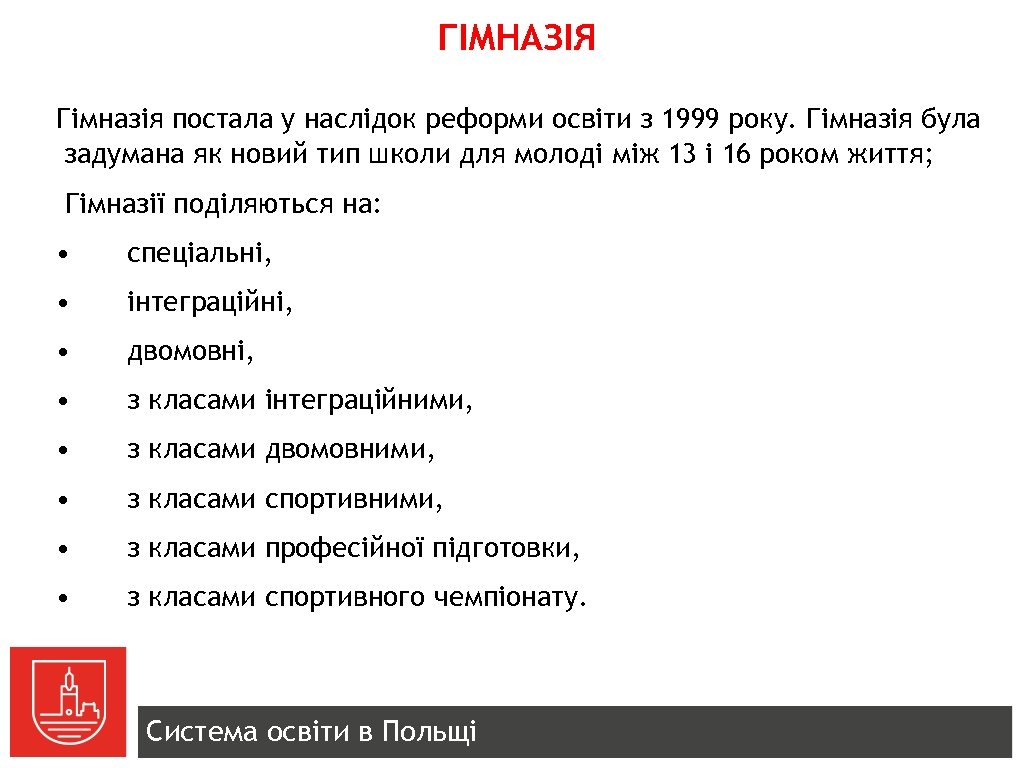 ГІМНАЗІЯ

Гімназія постала у наслідок реформи освіти з 1999 року. Гімназія була задумана як новий тип школи для молоді між 13 і 16 роком життя;

Гімназії поділяються на:

• спеціальні,
• інтеграційні,
• двомовні,
• з класами інтеграційними,
• з класами двомовними,
• з класами спортивними,
• з класами професійної підготовки,
• з класами спортивного чемпіонату.

Система освіти в Польщі